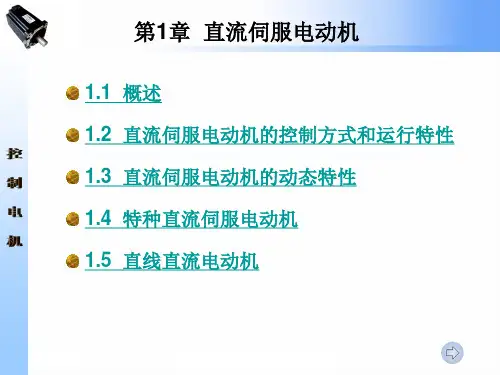 第1章 直流伺服电动机

控制电机

1.1 概述

1.2 直流伺服电动机的控制方式和运行特性

1.3 直流伺服电动机的动态特性

1.4 特种直流伺服电动机

1.5 直线直流电动机